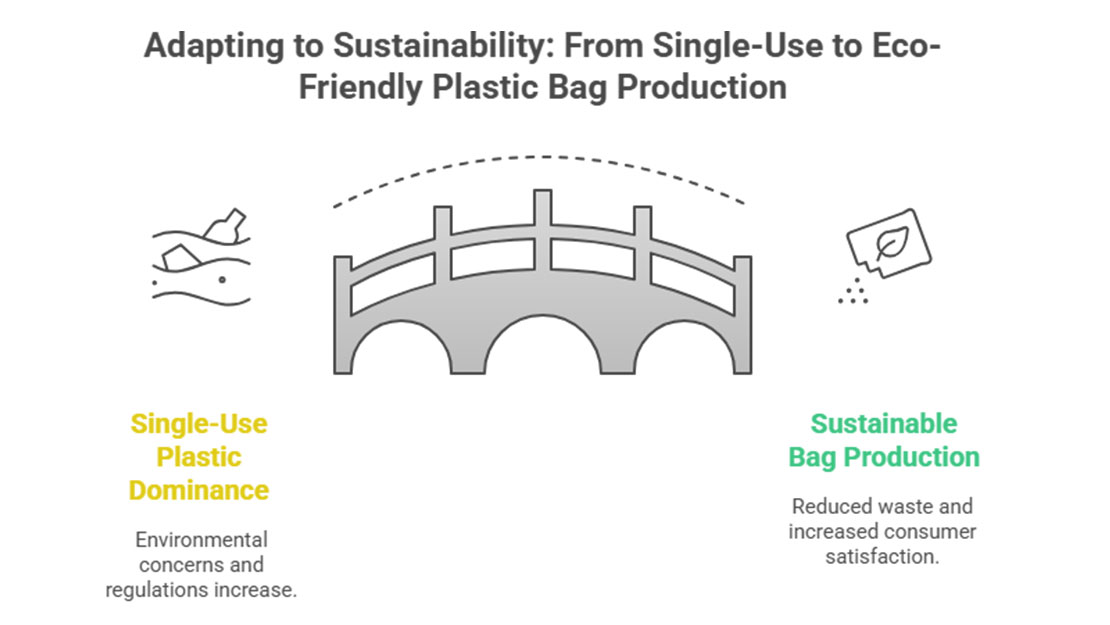 Adapting to Sustainability: From Single-Use to Eco-Friendly Plastic Bag Production

Single-Use Plastic Dominance

Environmental concerns and regulations increase.

Sustainable Bag Production

Reduced waste and increased consumer satisfaction.